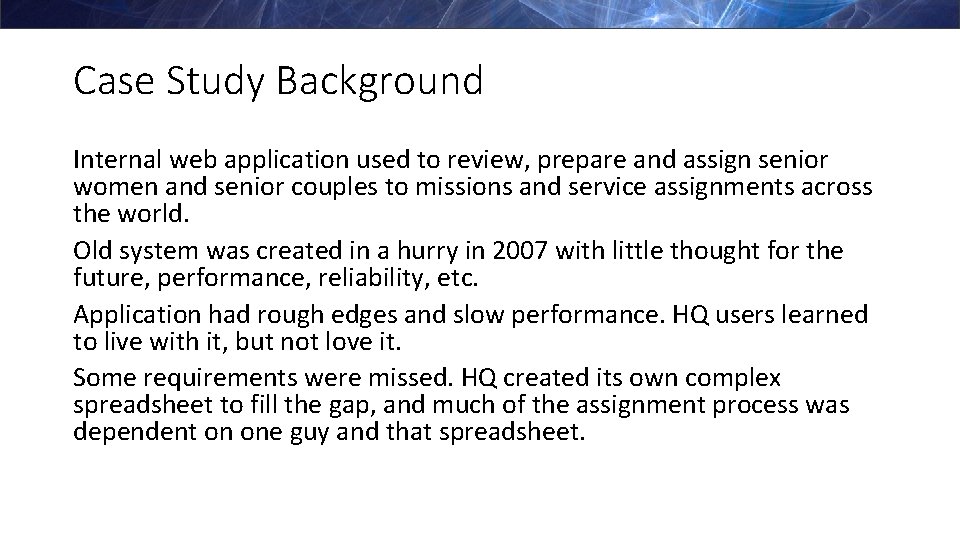 Case Study Background

Internal web application used to review, prepare and assign senior women and senior couples to missions and service assignments across the world.

Old system was created in a hurry in 2007 with little thought for the future, performance, reliability, etc.

Application had rough edges and slow performance. HQ users learned to live with it, but not love it.

Some requirements were missed. HQ created its own complex spreadsheet to fill the gap, and much of the assignment process was dependent on one guy and that spreadsheet.